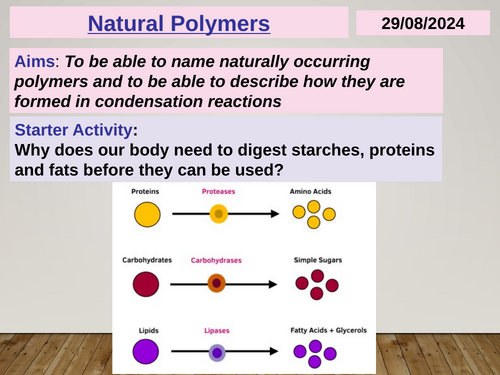 Natural Polymers

29/08/2024

Aims: To be able to name naturally occurring polymers and to be able to describe how they are formed in condensation reactions

Starter Activity:
Why does our body need to digest starches, proteins and fats before they can be used?

Proteins
Proteases
Amino Acids

Carbohydrates
Carbohydrases
Simple Sugars

Lipids
Lipases
Fatty Acids + Glycerols